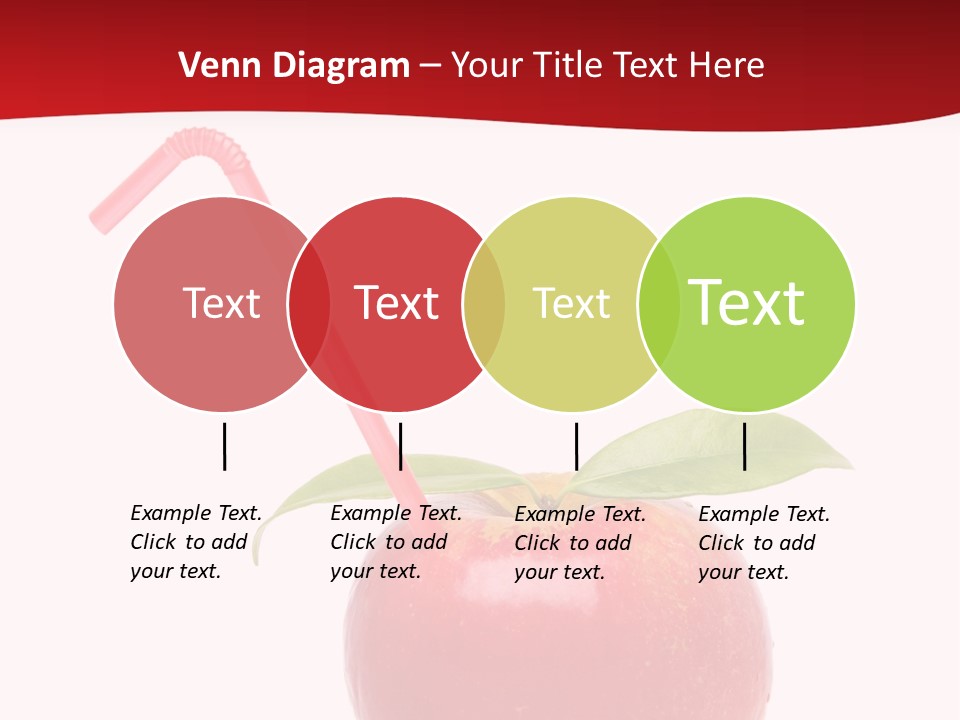 Venn Diagram – Your Title Text Here

Text

Text

Text

Text

Example Text. Click to add your text.

Example Text. Click to add your text.

Example Text. Click to add your text.

Example Text. Click to add your text.